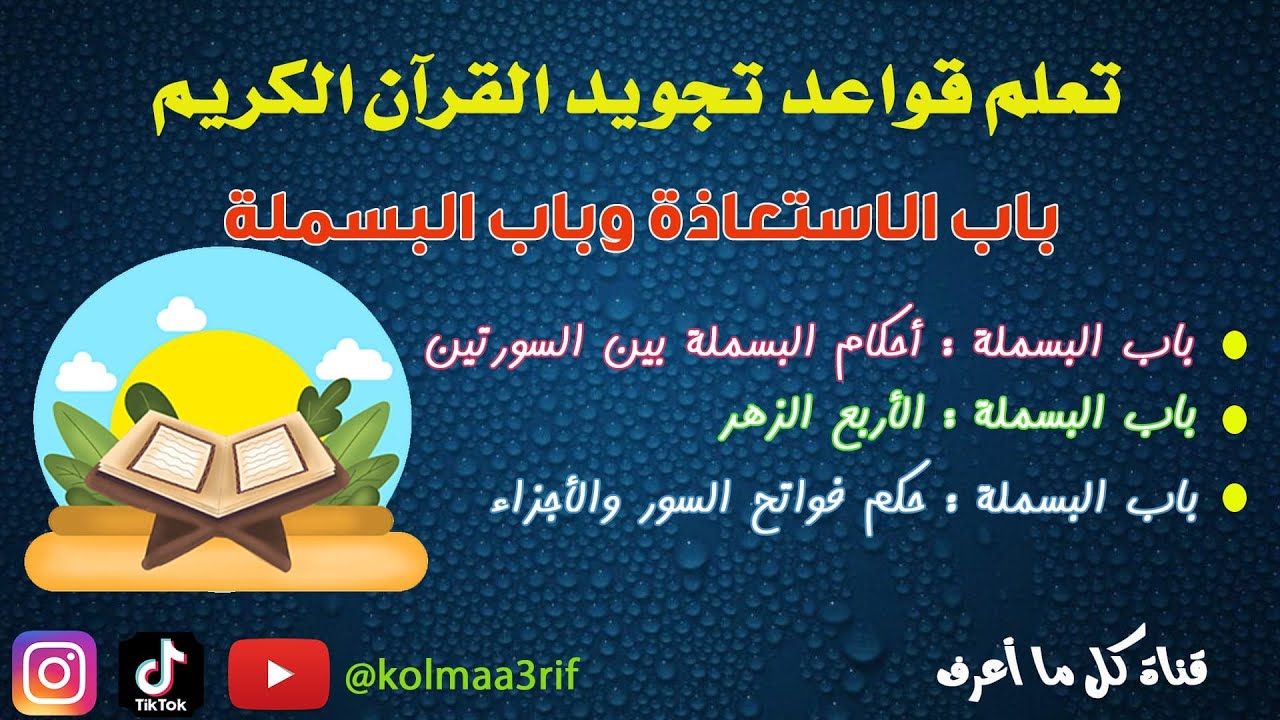 تعلم قواعد تجويد القرآن الكريم

باب الاستعاذة وباب البسملة

باب البسملة : أحكام البسملة بين السورتين

باب البسملة : الأربع الزهر

باب البسملة : حكم فواتح السور والأجزاء

TikTok

@kolmaa3rif

قناة كل ما أعرف